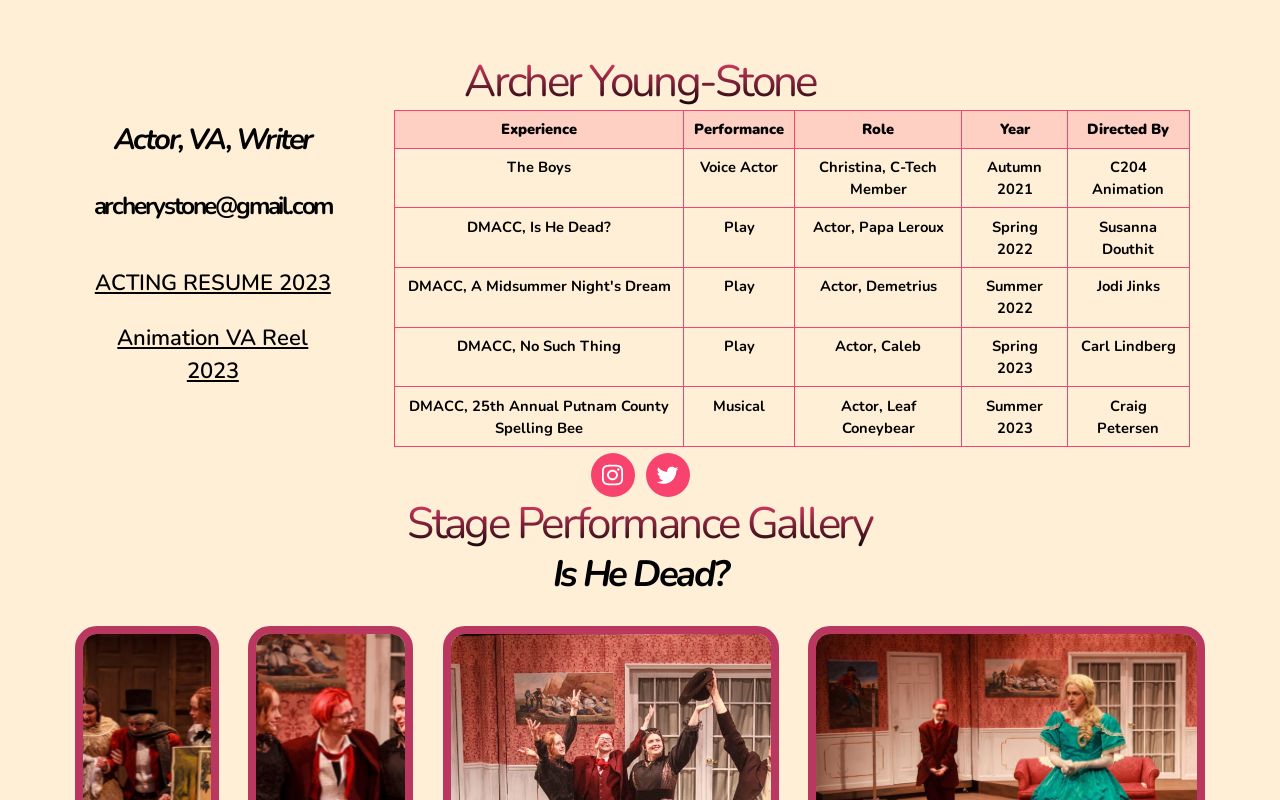 Archer Young-Stone

Actor, VA, Writer

archerystone@gmail.com

ACTING RESUME 2023

Animation VA Reel 2023

| Experience | Performance | Role | Year | Directed By |
|---|---|---|---|---|
| The Boys | Voice Actor | Christina, C-Tech Member | Autumn 2021 | C204 Animation |
| DMACC, Is He Dead? | Play | Actor, Papa Leroux | Spring 2022 | Susanna Douthit |
| DMACC, A Midsummer Night's Dream | Play | Actor, Demetrius | Summer 2022 | Jodi Jinks |
| DMACC, No Such Thing | Play | Actor, Caleb | Spring 2023 | Carl Lindberg |
| DMACC, 25th Annual Putnam County Spelling Bee | Musical | Actor, Leaf Coneybear | Summer 2023 | Craig Petersen |

Stage Performance Gallery

Is He Dead?